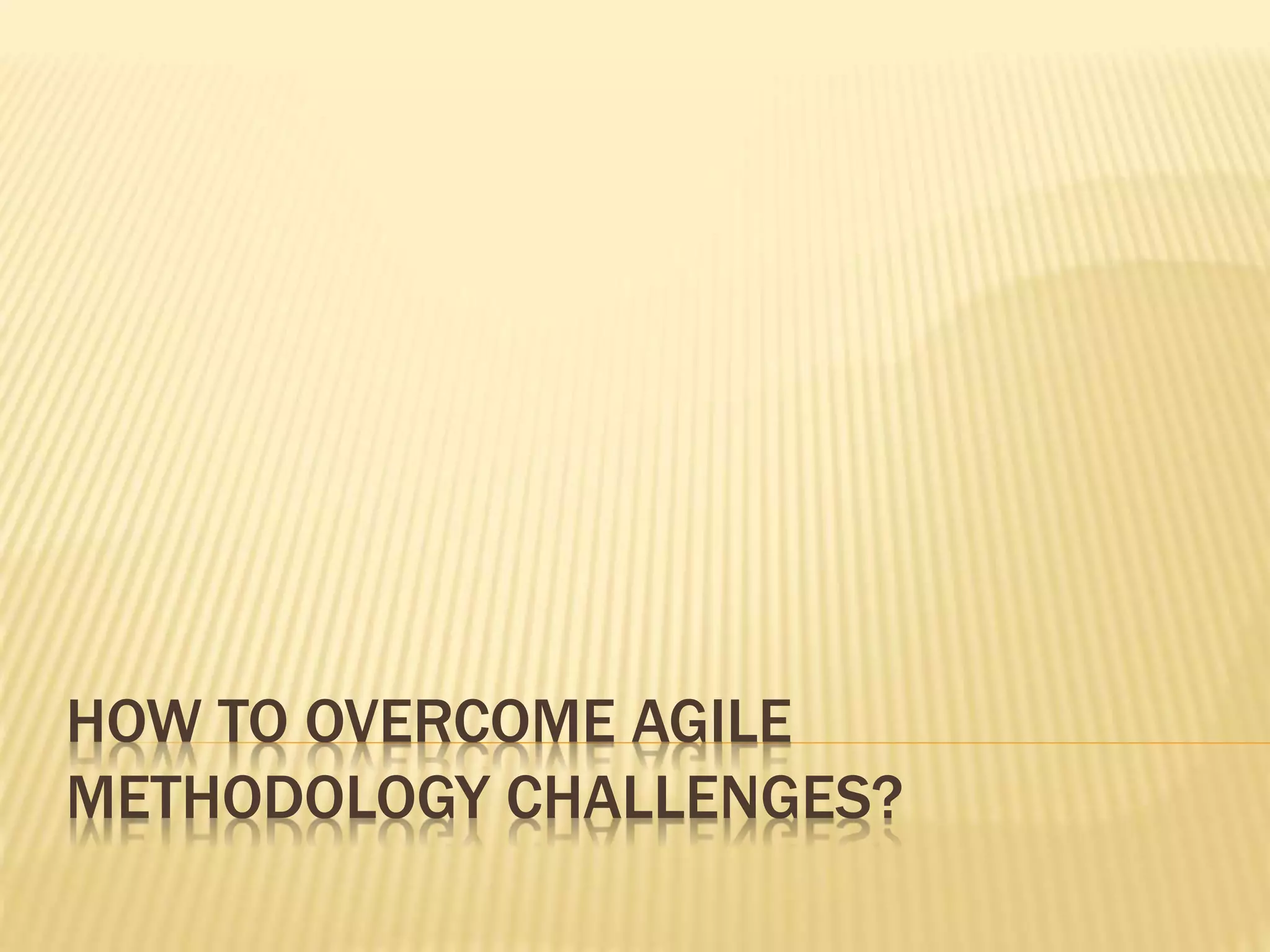 HOW TO OVERCOME AGILE METHODOLOGY CHALLENGES?